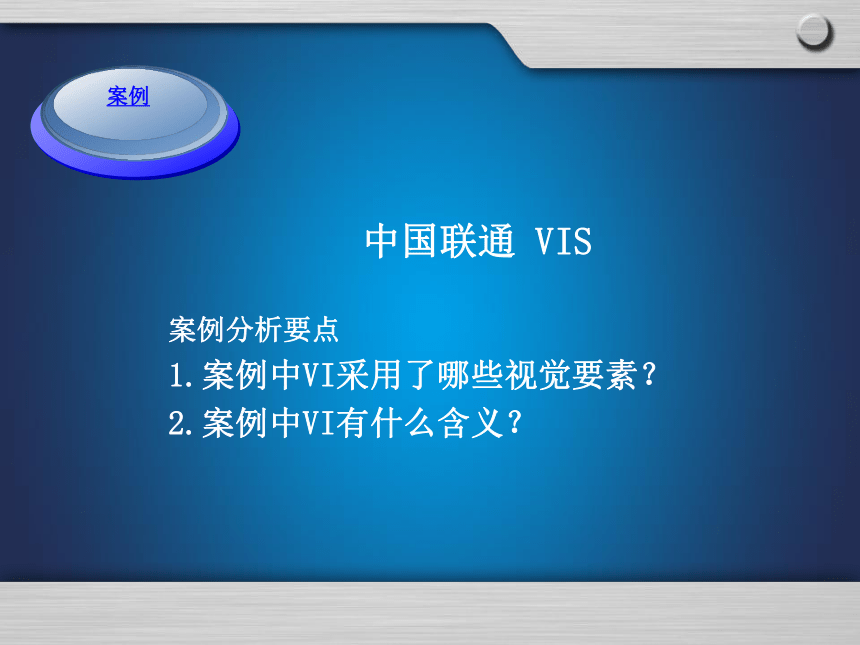 案例

中国联通 VIS

案例分析要点

1.案例中VI采用了哪些视觉要素?

2.案例中VI有什么含义?